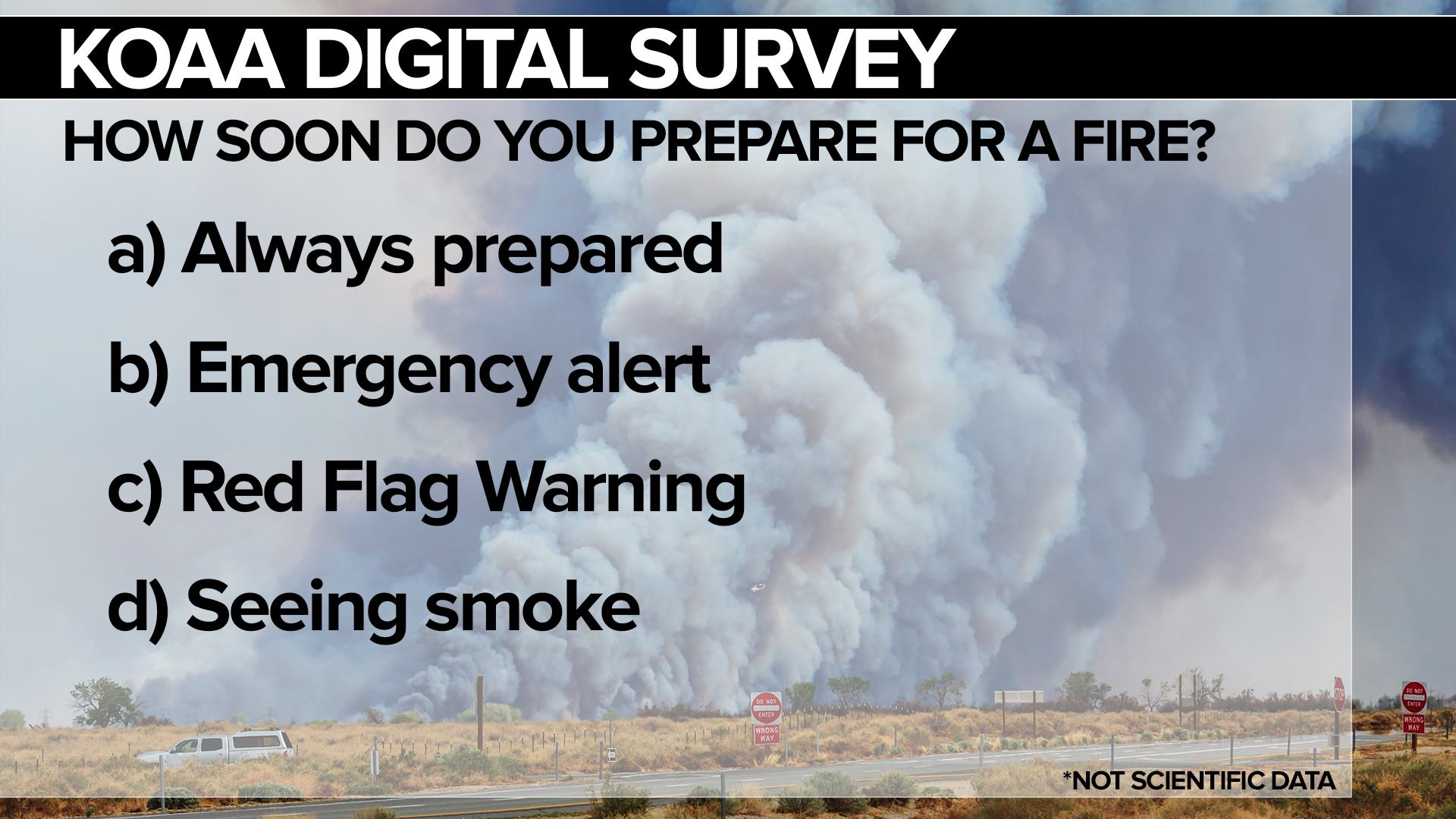 KOAA DIGITAL SURVEY

HOW SOON DO YOU PREPARE FOR A FIRE?

a) Always prepared

b) Emergency alert

c) Red Flag Warning

d) Seeing smoke

DO NOT ENTER

WRONG WAY

STOP

DO NOT ENTER

WRONG WAY

*NOT SCIENTIFIC DATA